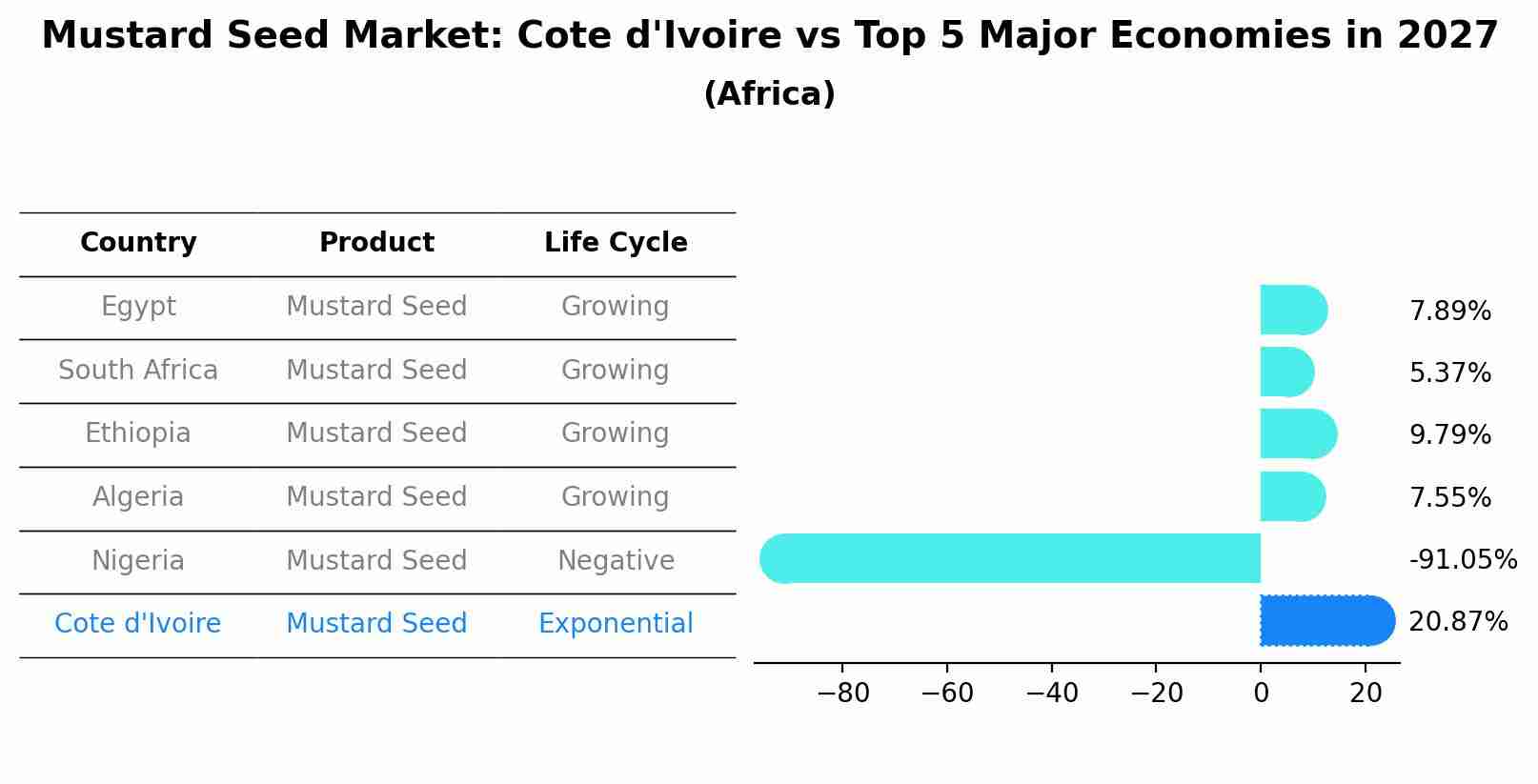 Mustard Seed Market: Cote d'Ivoire vs Top 5 Major Economies in 2027
(Africa)

| Country | Product | Life Cycle |
|---|---|---|
| Egypt | Mustard Seed | Growing |
| South Africa | Mustard Seed | Growing |
| Ethiopia | Mustard Seed | Growing |
| Algeria | Mustard Seed | Growing |
| Nigeria | Mustard Seed | Negative |
| Cote d'Ivoire | Mustard Seed | Exponential |

7.89%
5.37%
9.79%
7.55%
-91.05%
20.87%

−80 −60 −40 −20 0 20